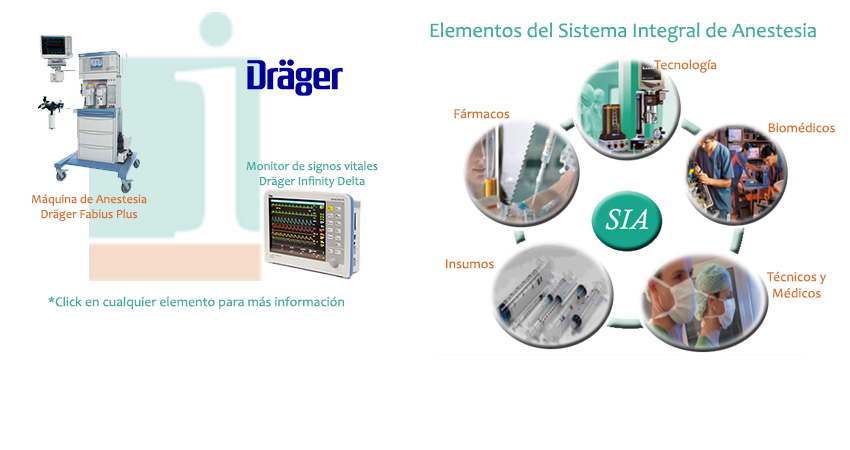 Dräger

Máquina de Anestesia
Dräger Fabius Plus

Monitor de signos vitales
Dräger Infinity Delta

*Click en cualquier elemento para más información

Elementos del Sistema Integral de Anestesia

Tecnología

Fármacos

Biomédicos

SIA

Insumos

Técnicos y
Médicos